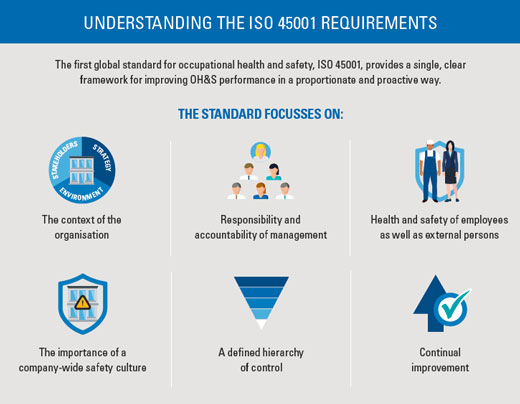 UNDERSTANDING THE ISO 45001 REQUIREMENTS

The first global standard for occupational health and safety, ISO 45001, provides a single, clear framework for improving OH&S performance in a proportionate and proactive way.

THE STANDARD FOCUSSES ON:

STAKEHOLDERS STRATEGY ENVIRONMENT

The context of the organisation

Responsibility and accountability of management

Health and safety of employees as well as external persons

The importance of a company-wide safety culture

A defined hierarchy of control

Continual improvement